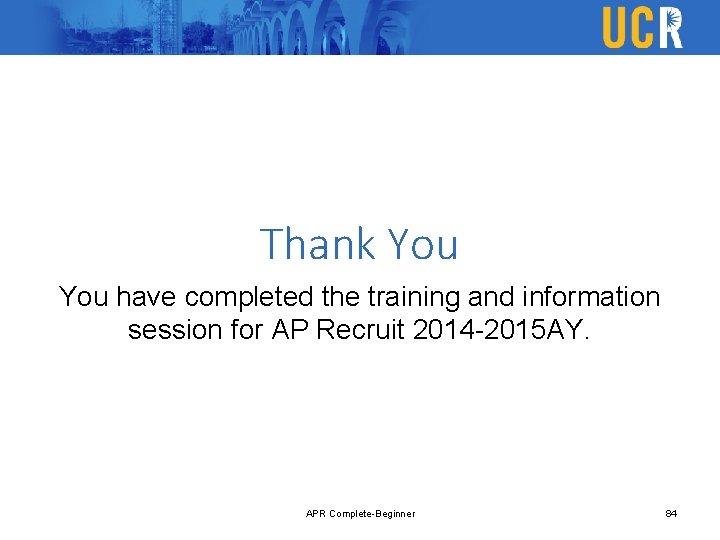 UCR

Thank You

You have completed the training and information session for AP Recruit 2014-2015AY.

APR Complete-Beginner

84